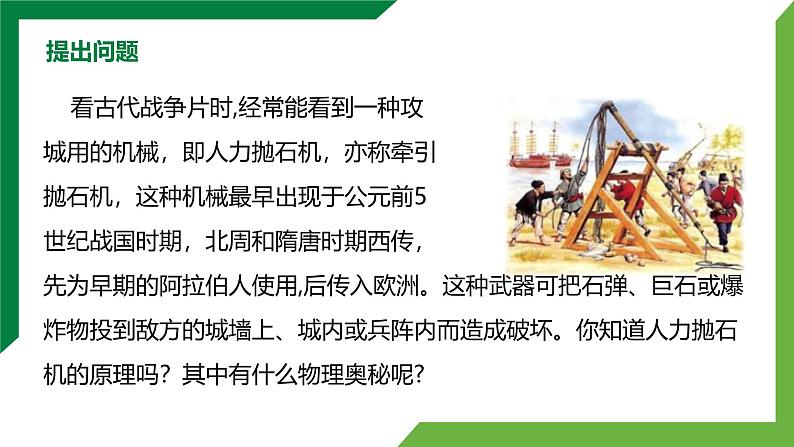 提出问题

看古代战争片时,经常能看到一种攻城用的机械，即人力抛石机，亦称牵引抛石机，这种机械最早出现于公元前5世纪战国时期，北周和隋唐时期西传，先为早期的阿拉伯人使用,后传入欧洲。这种武器可把石弹、巨石或爆炸物投到敌方的城墙上、城内或兵阵内而造成破坏。你知道人力抛石机的原理吗？其中有什么物理奥秘呢?